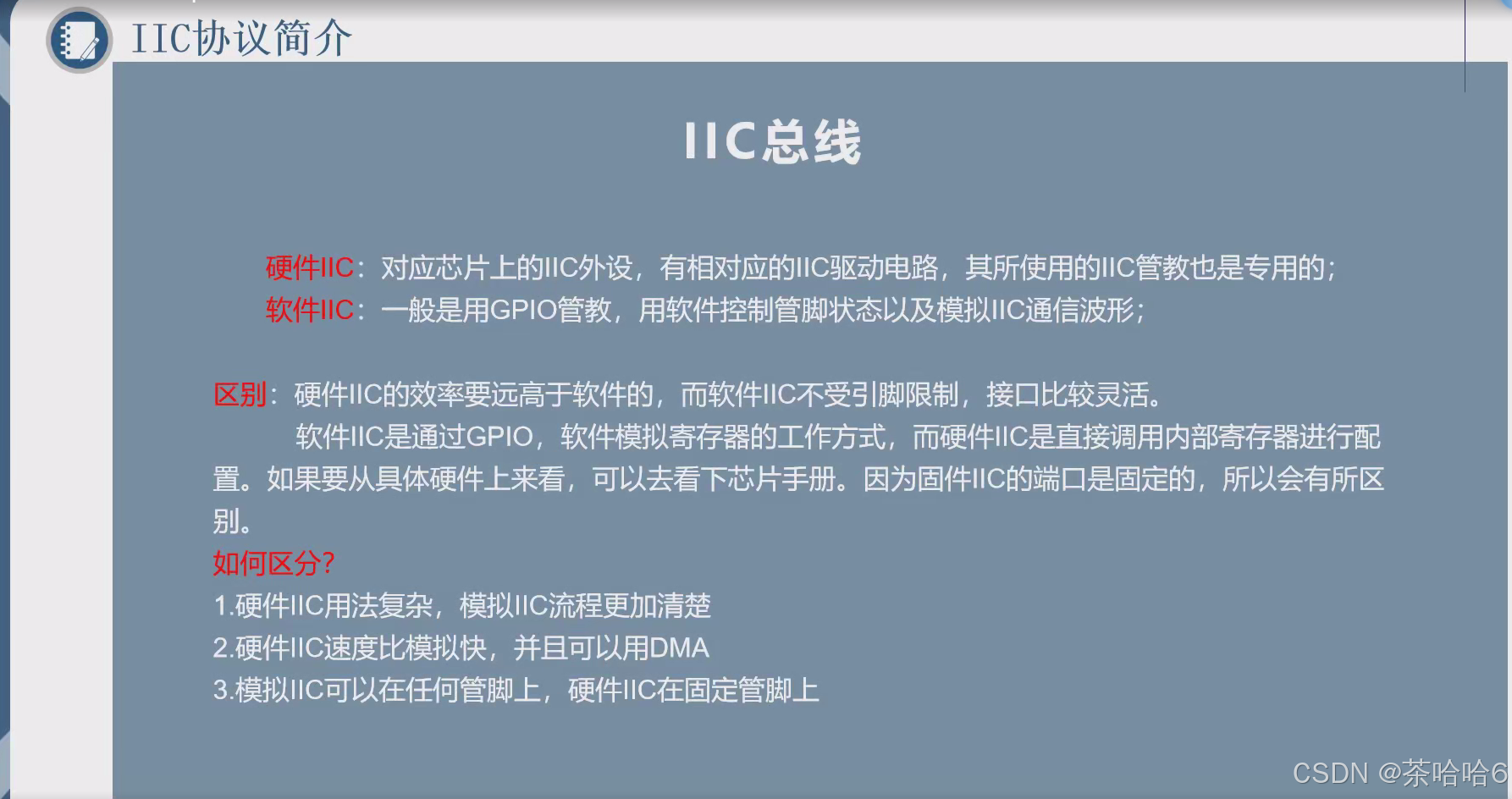 IIC协议简介

IIC总线

硬件IIC：对应芯片上的IIC外设，有相对应的IIC驱动电路，其所使用的IIC管教也是专用的；
软件IIC：一般是用GPIO管教，用软件控制管脚状态以及模拟IIC通信波形；

区别：硬件IIC的效率要远高于软件的，而软件IIC不受引脚限制，接口比较灵活。
软件IIC是通过GPIO，软件模拟寄存器的工作方式，而硬件IIC是直接调用内部寄存器进行配置。如果要从具体硬件上来看，可以去看下芯片手册。因为固件IIC的端口是固定的，所以会有所区别。
如何区分?
1.硬件IIC用法复杂，模拟IIC流程更加清楚
2.硬件IIC速度比模拟快，并且可以用DMA
3.模拟IIC可以在任何管脚上，硬件IIC在固定管脚上

CSDN @茶哈哈6